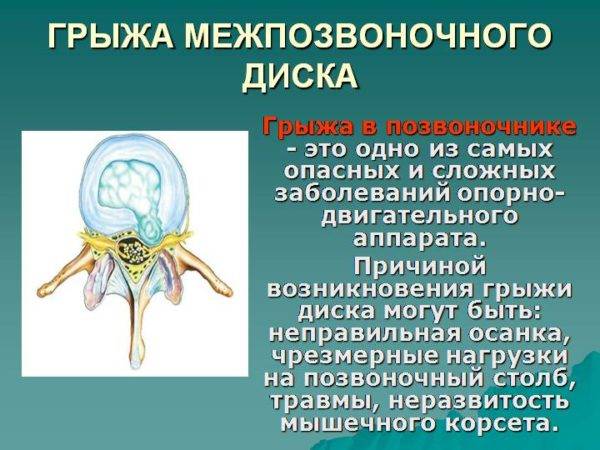 ГРЫЖА МЕЖПОЗВОНОЧНОГО ДИСКА

Грыжа в позвоночнике - это одно из самых опасных и сложных заболеваний опорно-двигательного аппарата.

Причиной возникновения грыжи диска могут быть: неправильная осанка, чрезмерные нагрузки на позвоночный столб, травмы, неразвитость мышечного корсета.